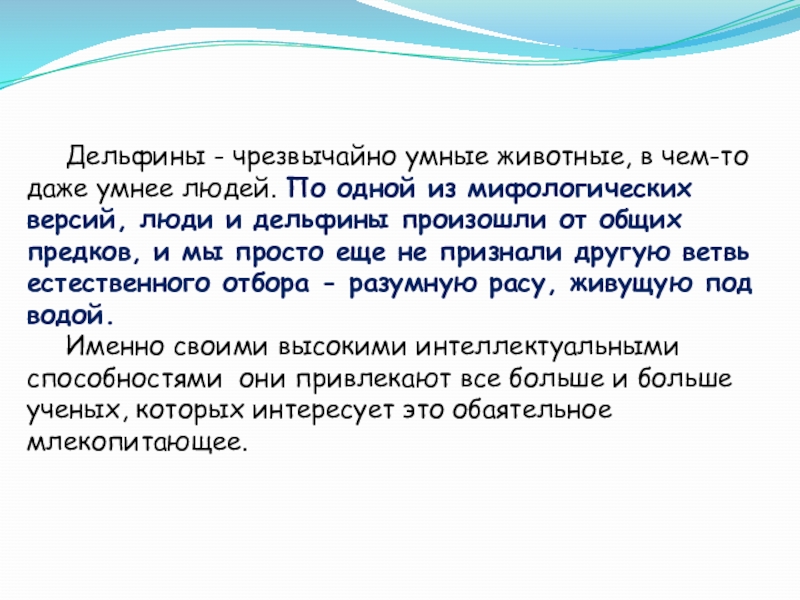 Дельфины - чрезвычайно умные животные, в чем-то даже умнее людей. По одной из мифологических версий, люди и дельфины произошли от общих предков, и мы просто еще не признали другую ветвь естественного отбора - разумную расу, живущую под водой.

Именно своими высокими интеллектуальными способностями они привлекают все больше и больше ученых, которых интересует это обаятельное млекопитающее.